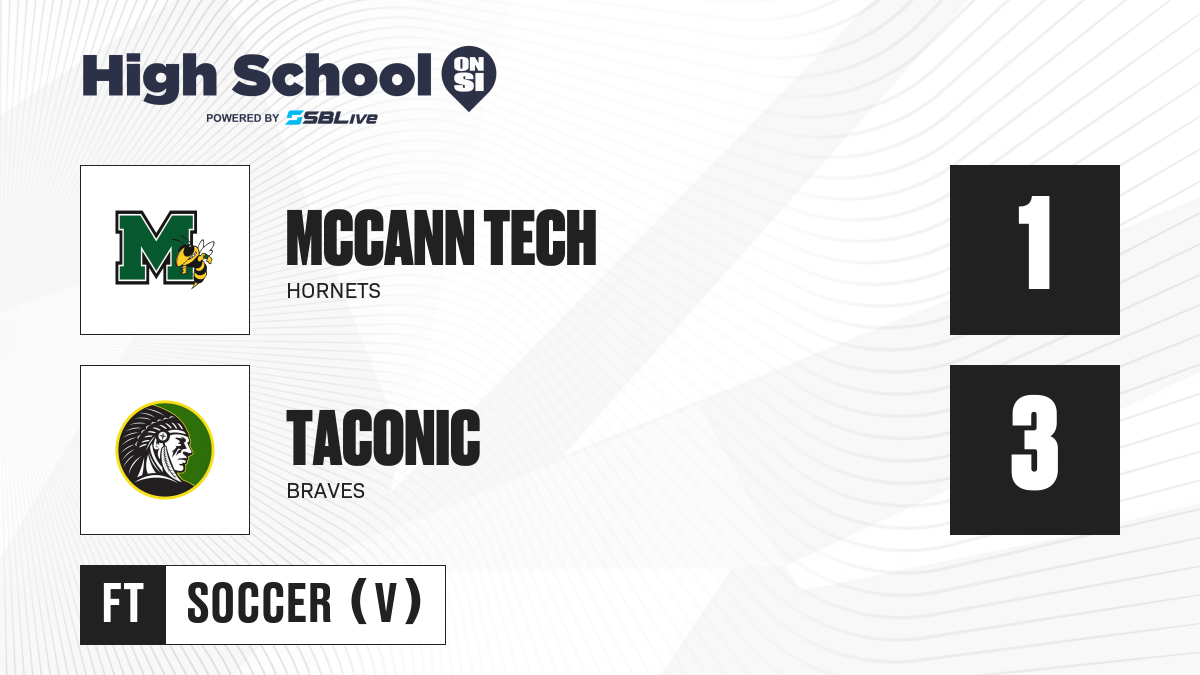 High School ON SI
POWERED BY SBLive

M

MCCANN TECH
HORNETS

1

TACONIC
BRAVES

3

FT SOCCER (V)